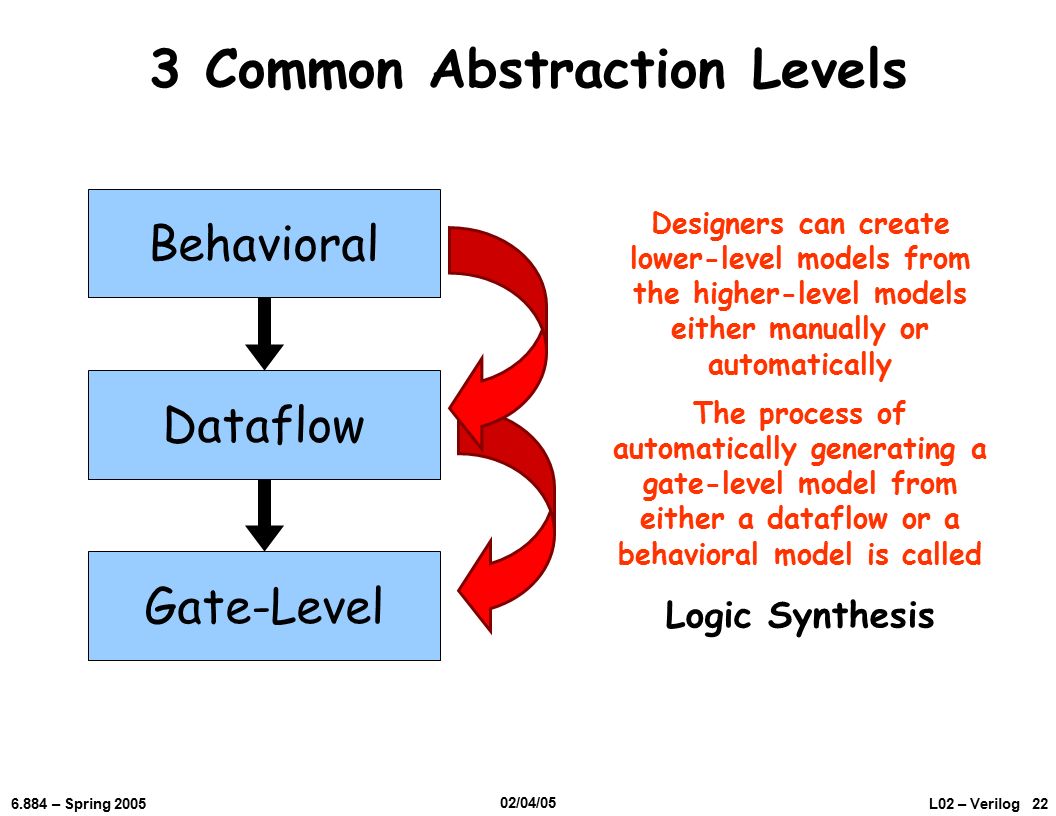 3 Common Abstraction Levels

Behavioral

Dataflow

Gate-Level

Designers can create lower-level models from the higher-level models either manually or automatically

The process of automatically generating a gate-level model from either a dataflow or a behavioral model is called

Logic Synthesis

6.884 – Spring 2005

02/04/05

L02 – Verilog 22